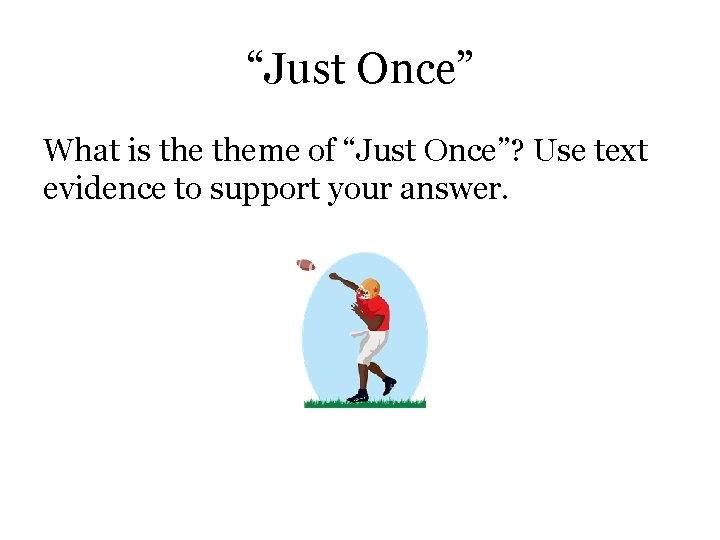 “Just Once”

What is the theme of “Just Once”? Use text evidence to support your answer.